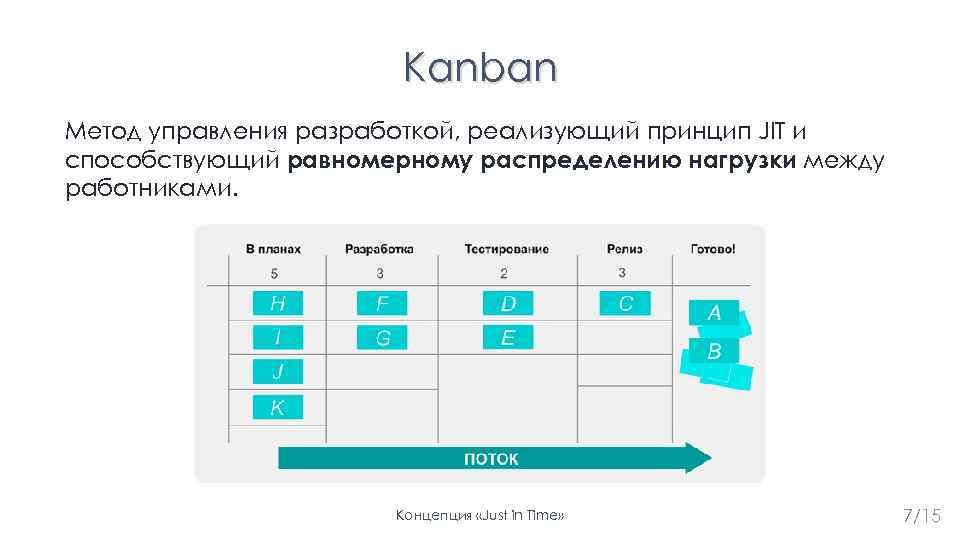 Kanban

Метод управления разработкой, реализующий принцип JIT и способствующий **равномерному распределению нагрузки** между работниками.

| В планах | Разработка | Тестирование | Релиз | Готово! |
|---|---|---|---|---|
| 5 | 3 | 2 | 3 | |
| H | F | D | C | A |
| I | G | E | | B |
| J | | | | |
| K | | | | |

ПОТОК

Концепция «Just In Time»

7/15